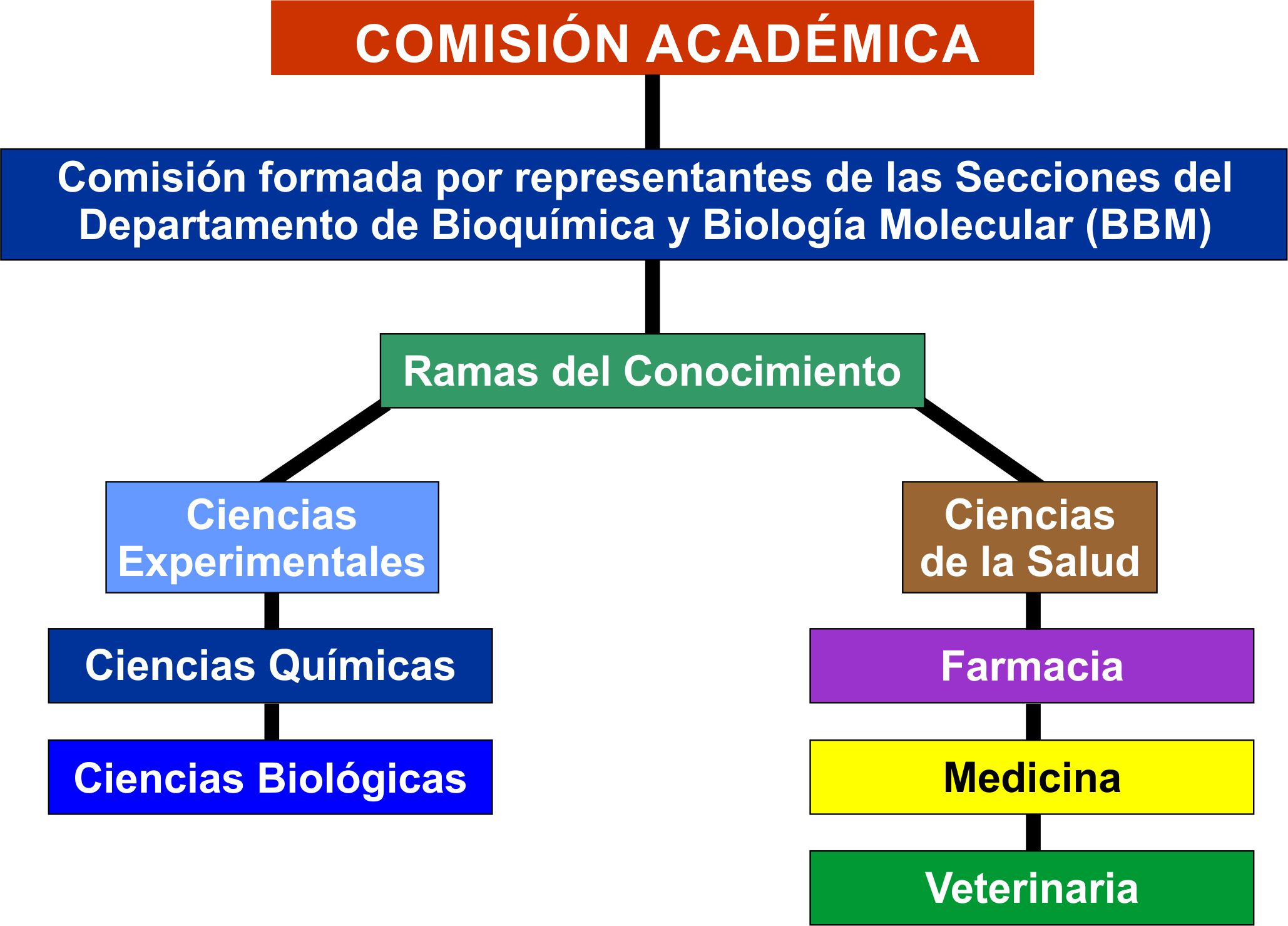 COMISIÓN ACADÉMICA

Comisión formada por representantes de las Secciones del Departamento de Bioquímica y Biología Molecular (BBM)

Ramas del Conocimiento

Ciencias Experimentales

Ciencias Químicas

Ciencias Biológicas

Ciencias de la Salud

Farmacia

Medicina

Veterinaria